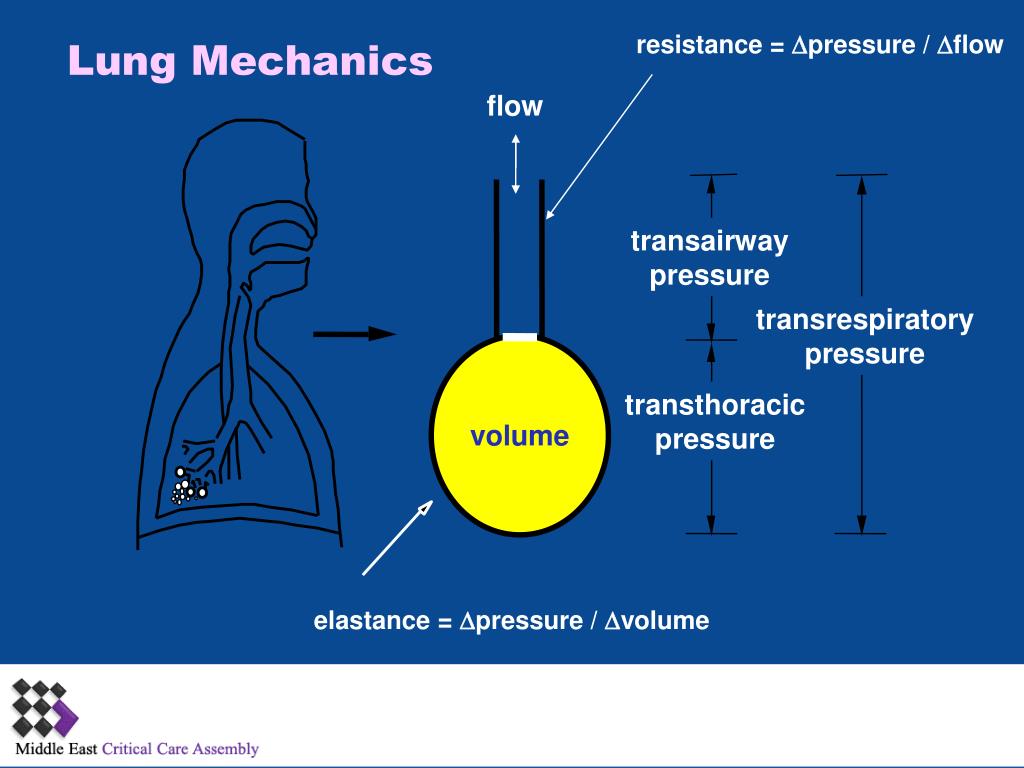 Lung Mechanics

resistance = $\Delta$pressure / $\Delta$flow

flow

transairway pressure

transrespiratory pressure

transthoracic pressure

volume

elastance = $\Delta$pressure / $\Delta$volume

Middle East Critical Care Assembly